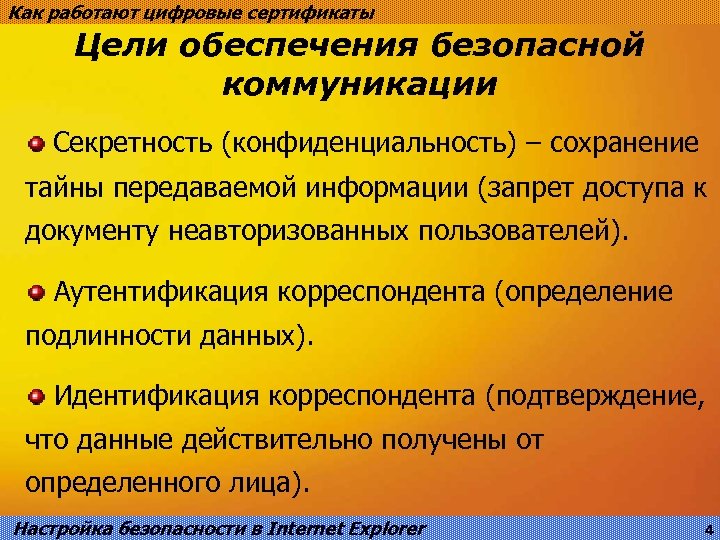 Как работают цифровые сертификаты

Цели обеспечения безопасной коммуникации

Секретность (конфиденциальность) – сохранение тайны передаваемой информации (запрет доступа к документу неавторизованных пользователей).

Аутентификация корреспондента (определение подлинности данных).

Идентификация корреспондента (подтверждение, что данные действительно получены от определенного лица).

Настройка безопасности в Internet Explorer

4